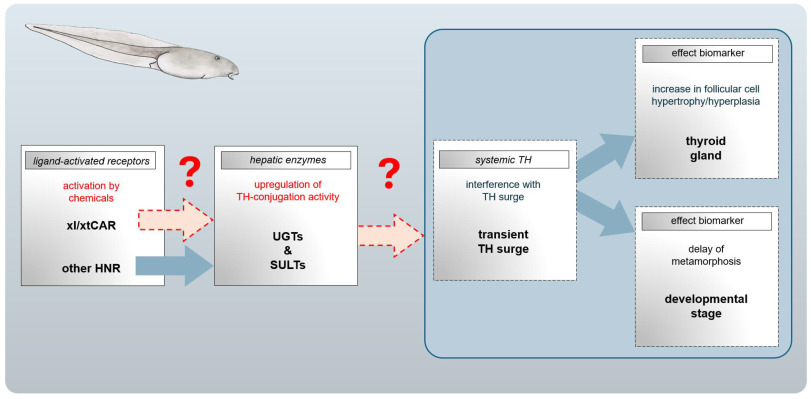 ligand-activated receptors

activation by chemicals

xl/xtCAR

other HNR

?

hepatic enzymes

upregulation of TH-conjugation activity

UGTs & SULTs

?

systemic TH

interference with TH surge

transient TH surge

effect biomarker

increase in follicular cell hypertrophy/hyperplasia

thyroid gland

effect biomarker

delay of metamorphosis

developmental stage